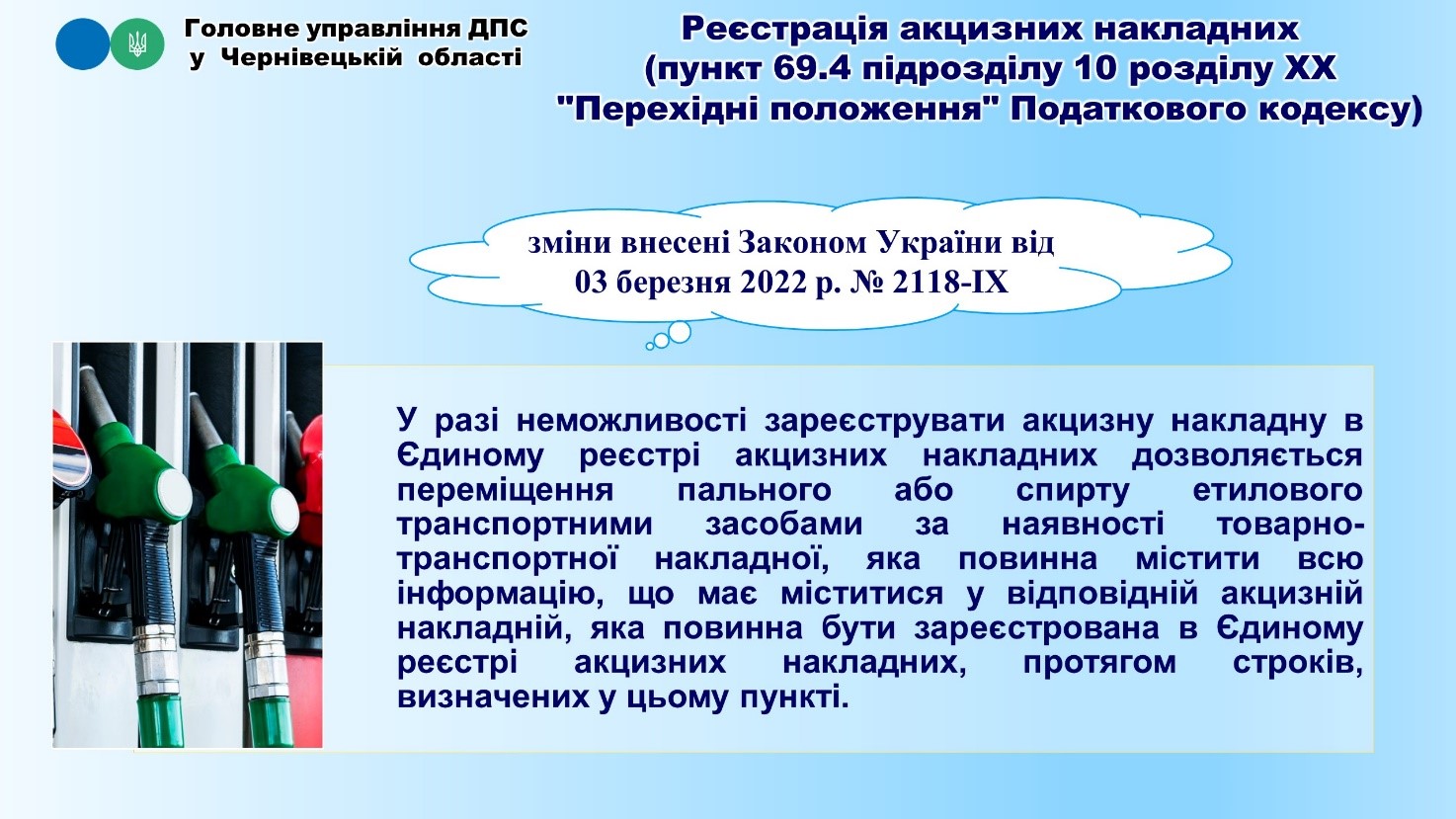 Головне управління ДПС у Чернівецькій області

Реєстрація акцизних накладних (пункт 69.4 підрозділу 10 розділу XX "Перехідні положення" Податкового кодексу)

зміни внесені Законом України від 03 березня 2022 р. № 2118-IX

У разі неможливості зареєструвати акцизну накладну в Єдиному реєстрі акцизних накладних дозволяється переміщення пального або спирту етилового транспортними засобами за наявності товарно-транспортної накладної, яка повинна містити всю інформацію, що має міститися у відповідній акцизній накладній, яка повинна бути зареєстрована в Єдиному реєстрі акцизних накладних, протягом строків, визначених у цьому пункті.